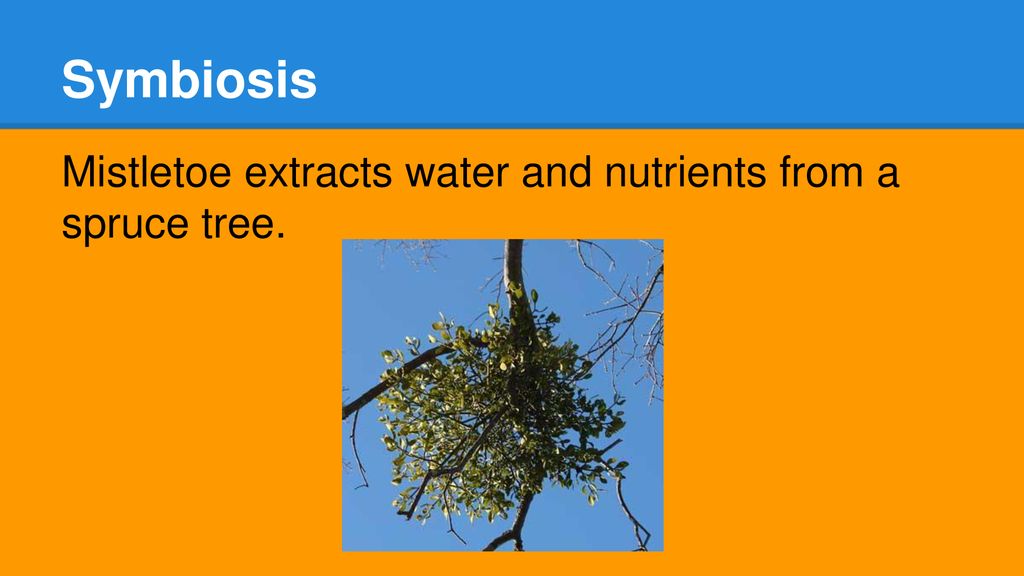 Symbiosis

Mistletoe extracts water and nutrients from a spruce tree.